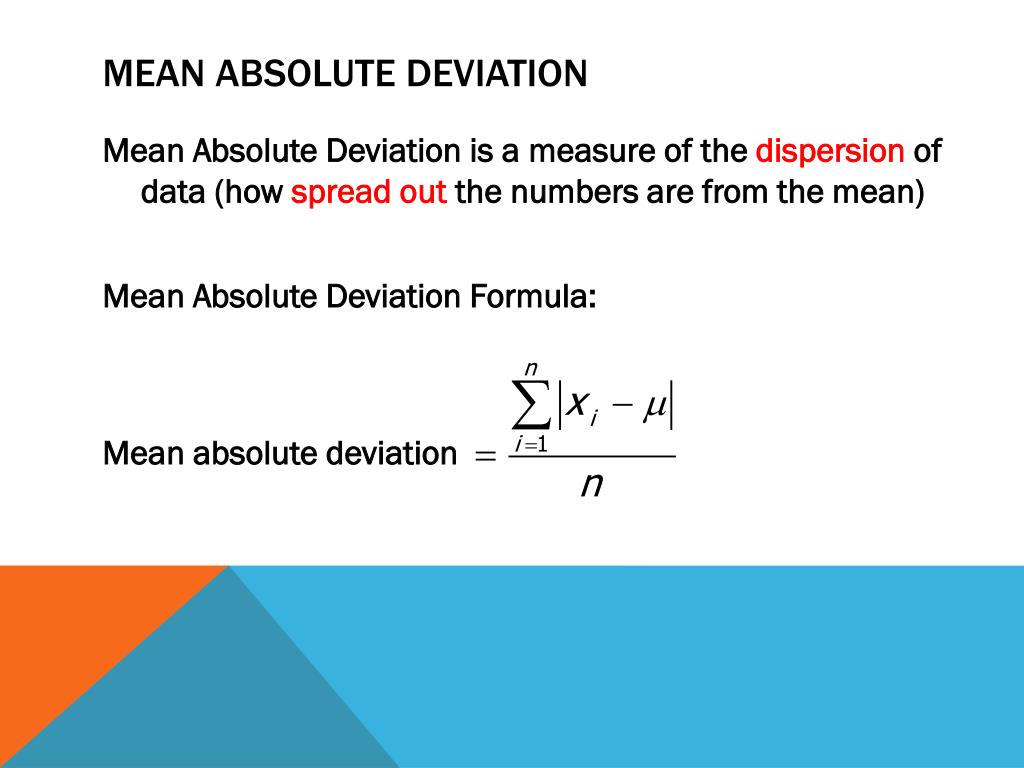 MEAN ABSOLUTE DEVIATION

Mean Absolute Deviation is a measure of the dispersion of data (how spread out the numbers are from the mean)

Mean Absolute Deviation Formula:

Mean absolute deviation $= \frac{\sum_{i=1}^{n} |x_i - \mu|}{n}$